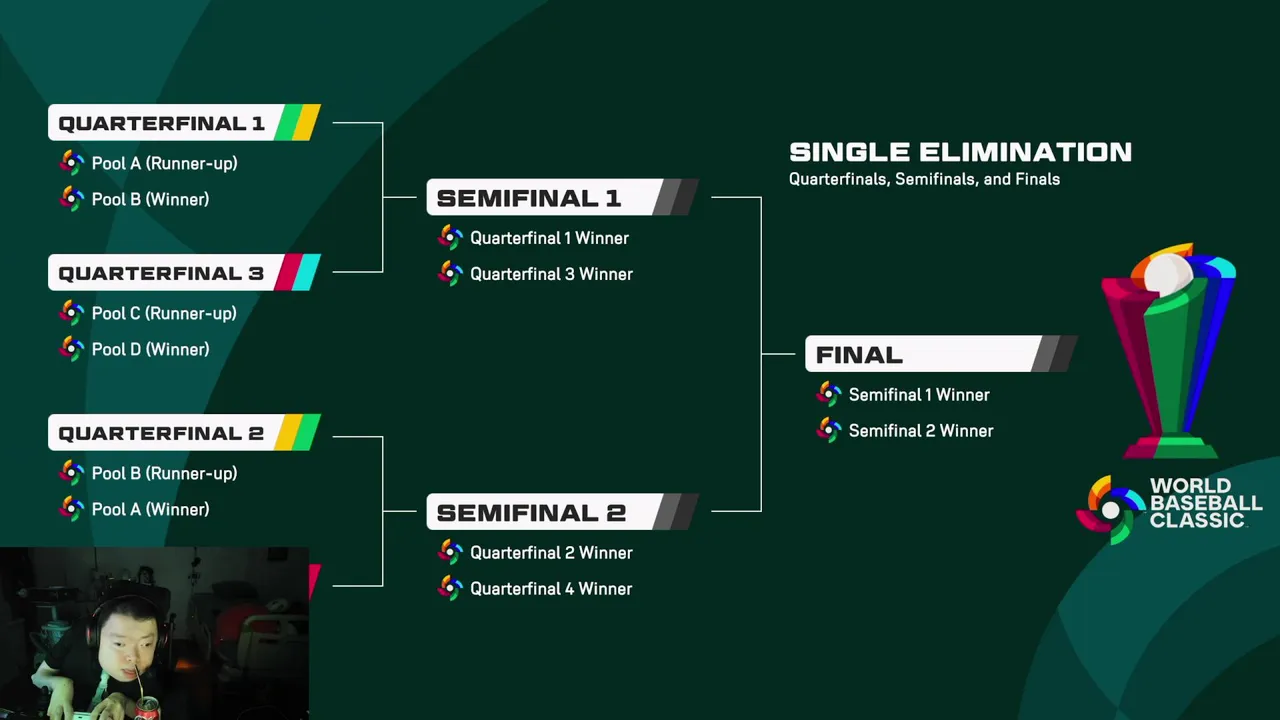 QUARTERFINAL 1
Pool A (Runner-up)
Pool B (Winner)

QUARTERFINAL 3
Pool C (Runner-up)
Pool D (Winner)

QUARTERFINAL 2
Pool B (Runner-up)
Pool A (Winner)

SEMIFINAL 1
Quarterfinal 1 Winner
Quarterfinal 3 Winner

SEMIFINAL 2
Quarterfinal 2 Winner
Quarterfinal 4 Winner

SINGLE ELIMINATION
Quarterfinals, Semifinals, and Finals

FINAL
Semifinal 1 Winner
Semifinal 2 Winner

WORLD BASEBALL CLASSIC